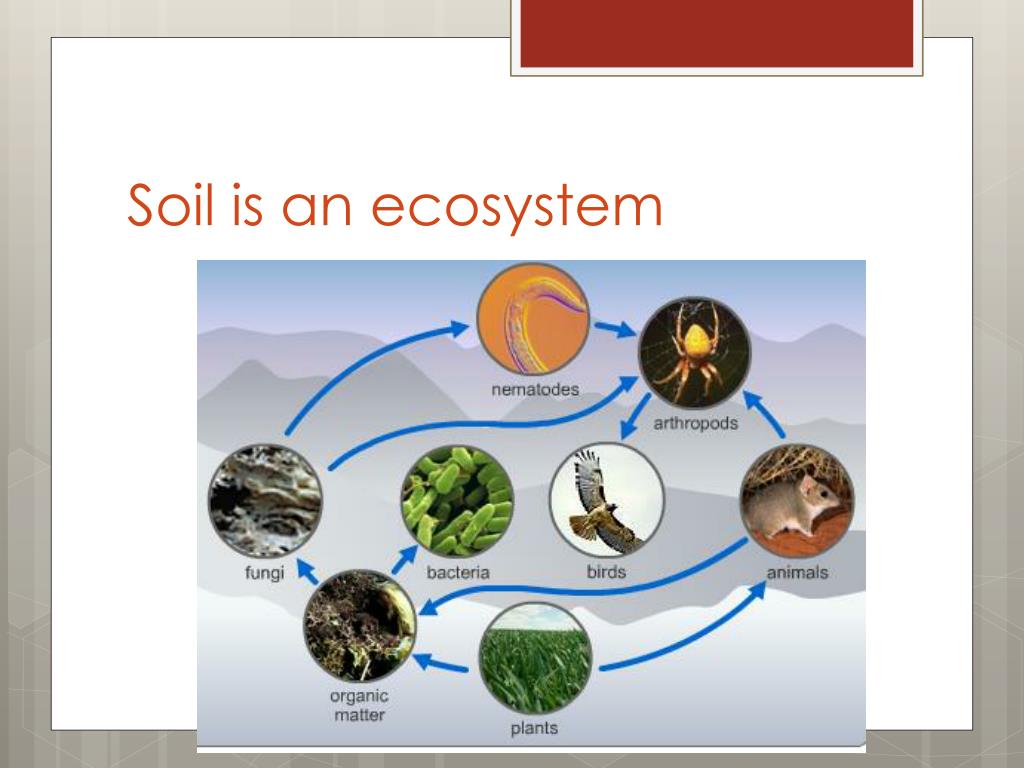 Soil is an ecosystem

nematodes
arthropods
fungi
bacteria
birds
animals
organic matter
plants